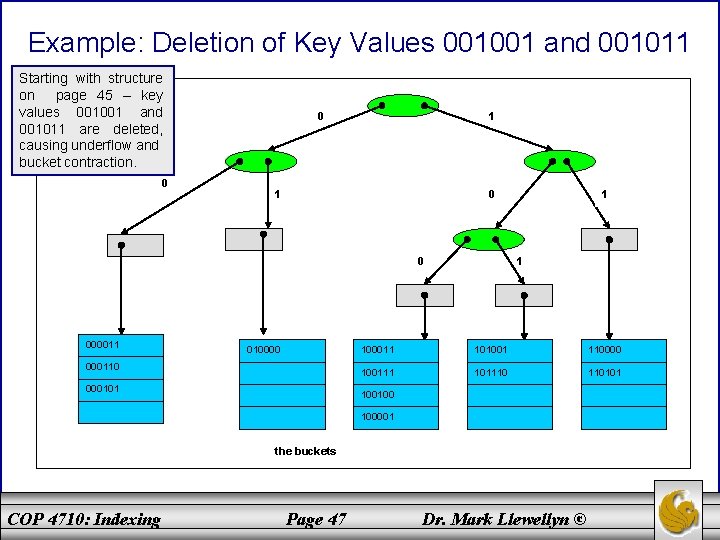 Example: Deletion of Key Values 001001 and 001011

Starting with structure on page 45 – key values 001001 and 001011 are deleted, causing underflow and bucket contraction.

0
1
0
1
0
1
0
1

000011
000110
000101

010000

100011
100111
100100
100001

101001
101110

110000
110101

the buckets

COP 4710: Indexing
Page 47
Dr. Mark Llewellyn ©